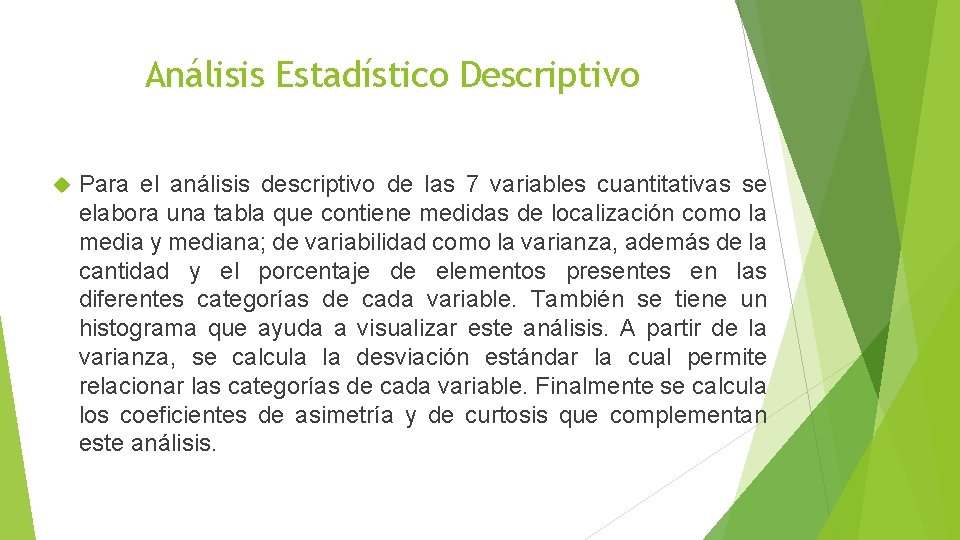 Análisis Estadístico Descriptivo

Para el análisis descriptivo de las 7 variables cuantitativas se elabora una tabla que contiene medidas de localización como la media y mediana; de variabilidad como la varianza, además de la cantidad y el porcentaje de elementos presentes en las diferentes categorías de cada variable. También se tiene un histograma que ayuda a visualizar este análisis. A partir de la varianza, se calcula la desviación estándar la cual permite relacionar las categorías de cada variable. Finalmente se calcula los coeficientes de asimetría y de curtosis que complementan este análisis.